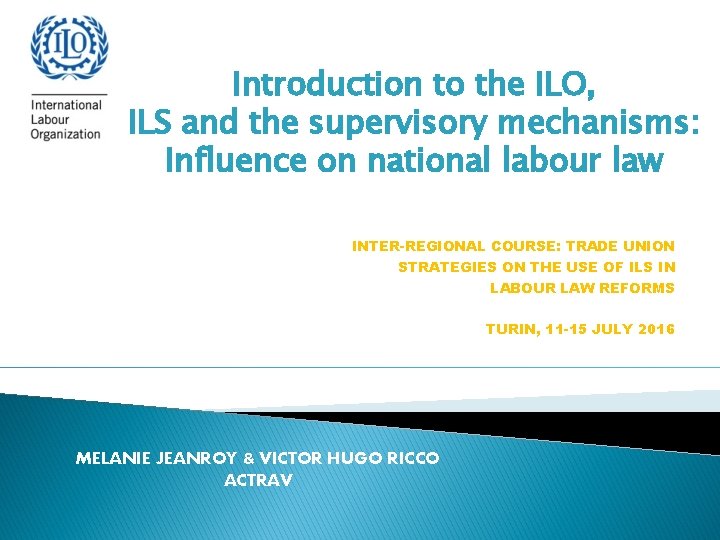 ILO

International Labour Organization

Introduction to the ILO, ILS and the supervisory mechanisms: Influence on national labour law

INTER-REGIONAL COURSE: TRADE UNION STRATEGIES ON THE USE OF ILS IN LABOUR LAW REFORMS

TURIN, 11-15 JULY 2016

MELANIE JEANROY & VICTOR HUGO RICCO
ACTRAV